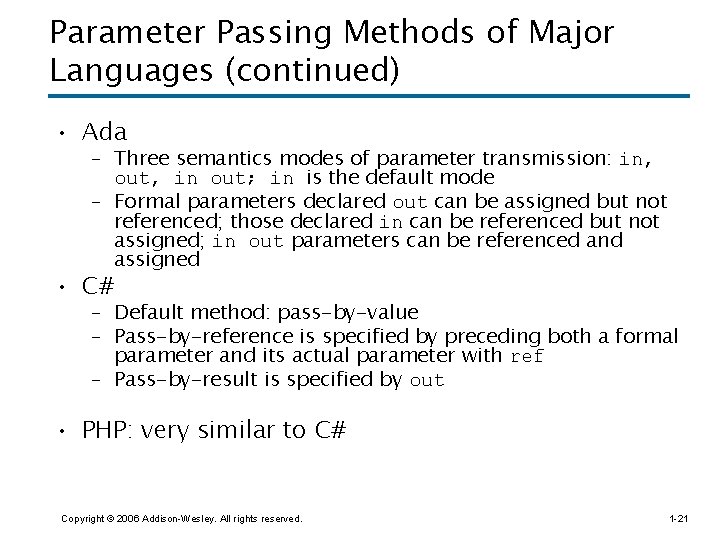 Parameter Passing Methods of Major Languages (continued)

• Ada
  – Three semantics modes of parameter transmission: in, out, in out; in is the default mode
  – Formal parameters declared out can be assigned but not referenced; those declared in can be referenced but not assigned; in out parameters can be referenced and assigned
• C#
  – Default method: pass-by-value
  – Pass-by-reference is specified by preceding both a formal parameter and its actual parameter with ref
  – Pass-by-result is specified by out

• PHP: very similar to C#

Copyright © 2006 Addison-Wesley. All rights reserved.

1-21